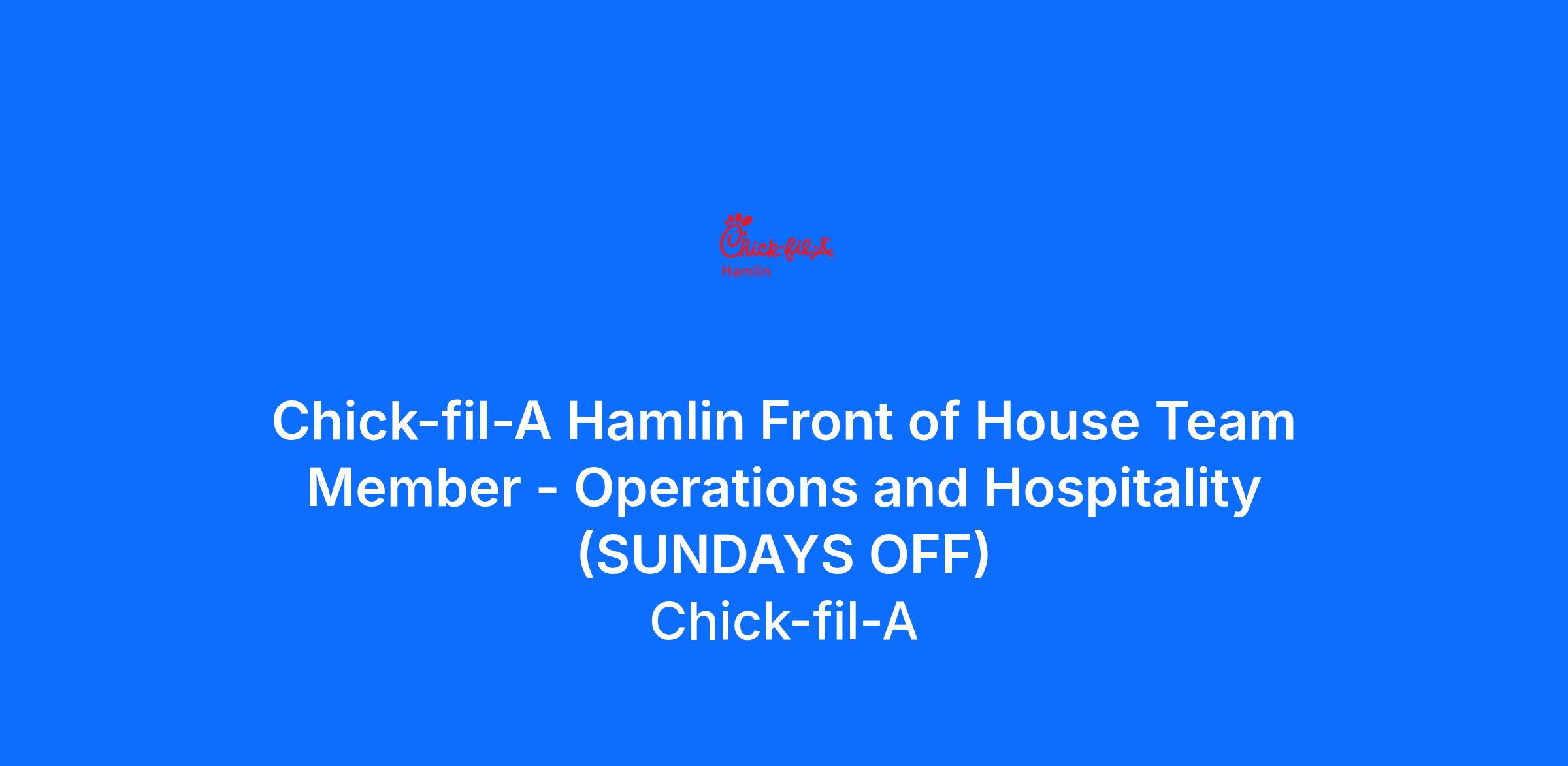 Chick-fil-A
Hamlin

Chick-fil-A Hamlin Front of House Team Member - Operations and Hospitality (SUNDAYS OFF)

Chick-fil-A